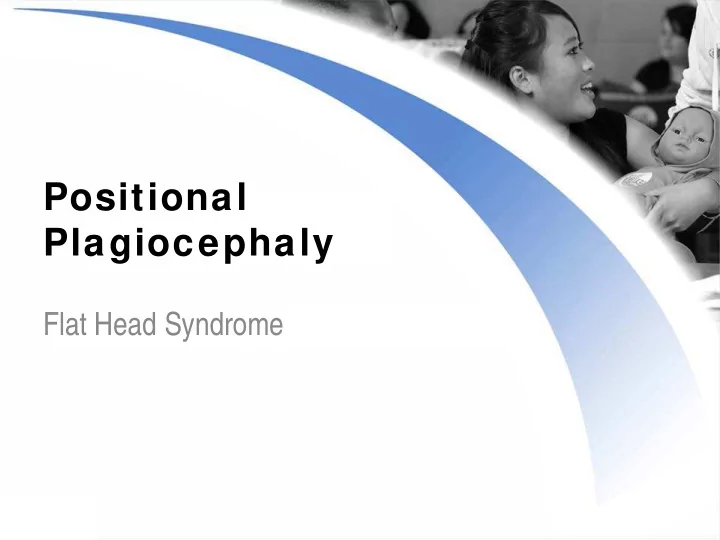 Positional Plagiocephaly

Flat Head Syndrome